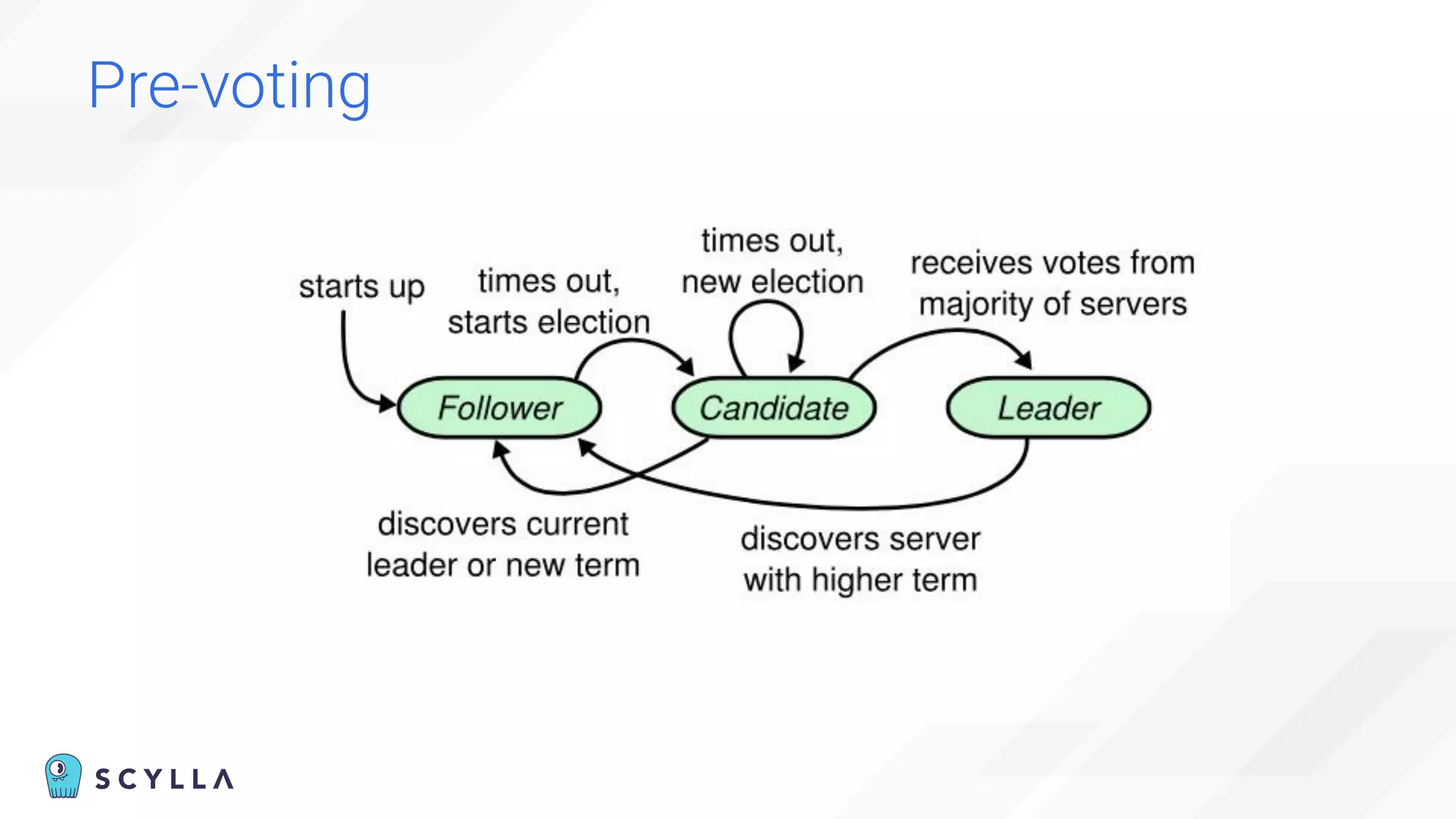 Pre-voting

starts up

times out, starts election

times out, new election

receives votes from majority of servers

Follower

Candidate

Leader

discovers current leader or new term

discovers server with higher term

SCYLLA